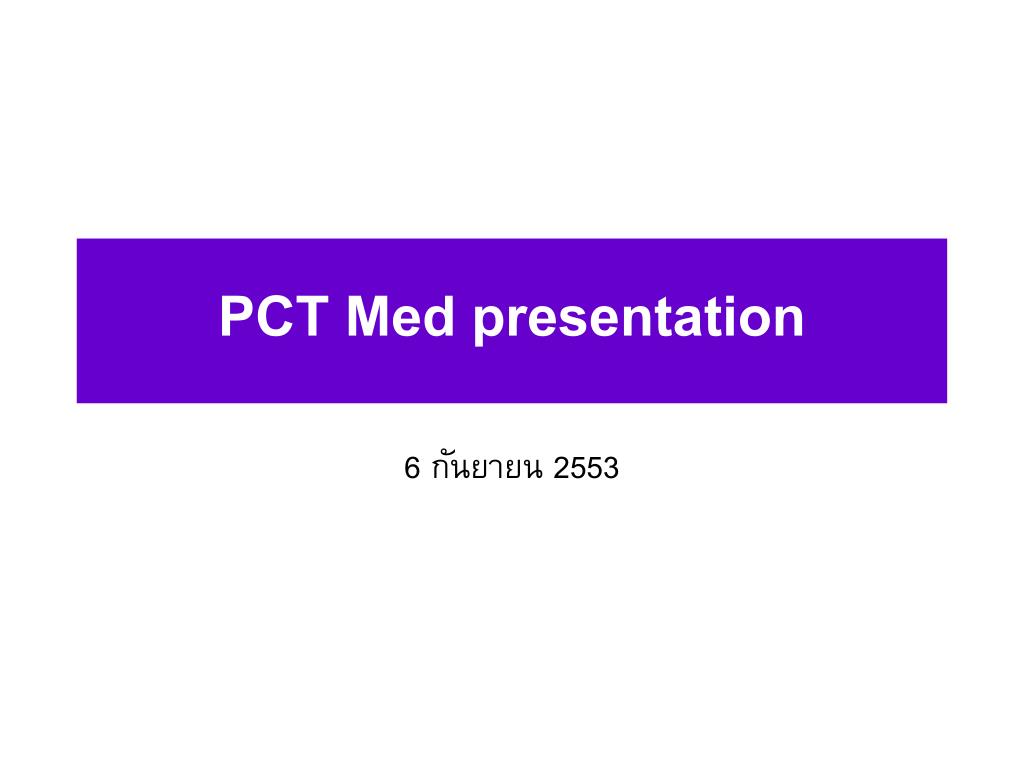 PCT Med presentation

6 กันยายน 2553